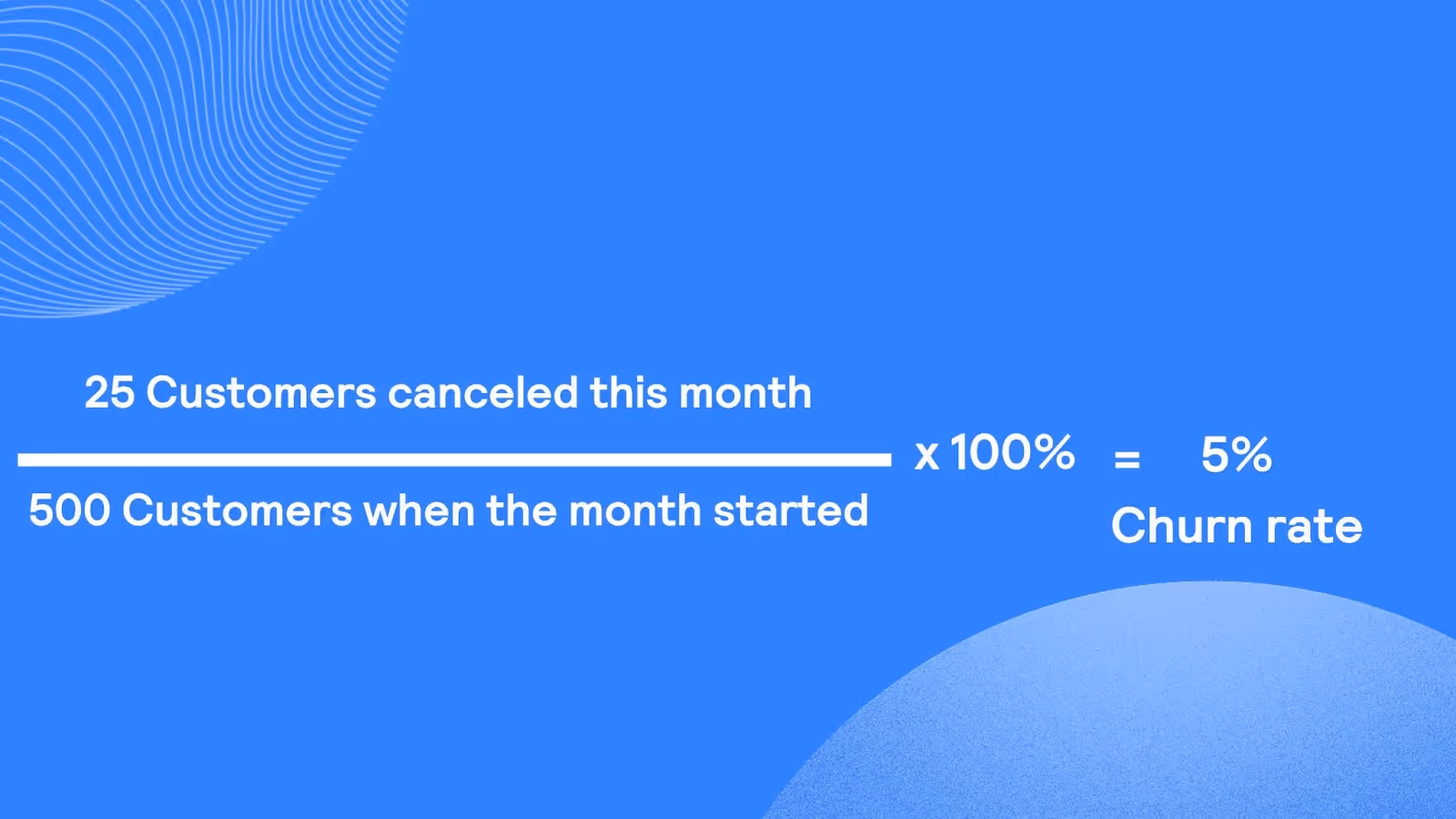 $\frac{\text{25 Customers canceled this month}}{\text{500 Customers when the month started}} \times 100\% = 5\%$

Churn rate